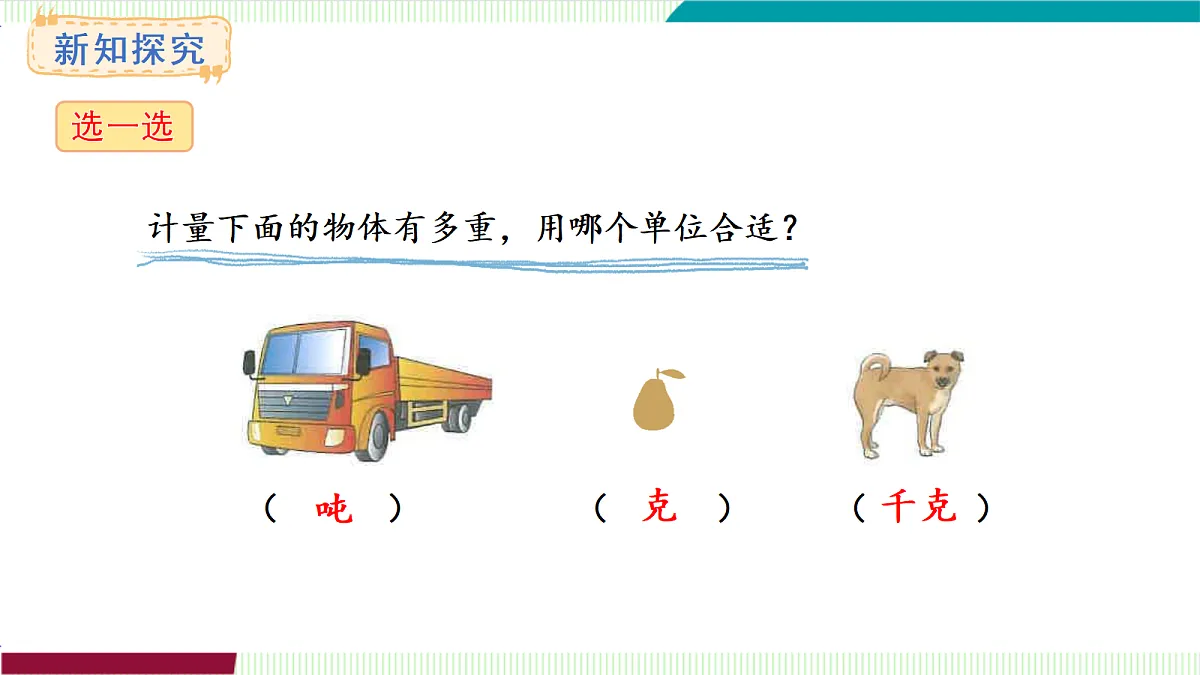 新知探究

选一选

计量下面的物体有多重，用哪个单位合适？

（ 吨 ）　（ 克 ）　（ 千克 ）